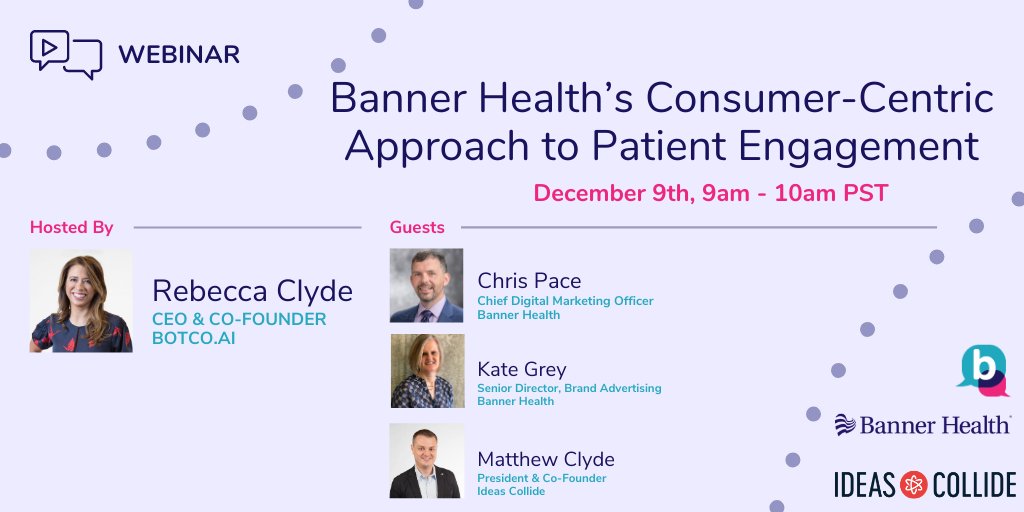 WEBINAR

Banner Health's Consumer-Centric Approach to Patient Engagement

December 9th, 9am - 10am PST

Hosted By

Rebecca Clyde
CEO & CO-FOUNDER
BOTCO.AI

Guests

Chris Pace
Chief Digital Marketing Officer
Banner Health

Kate Grey
Senior Director, Brand Advertising
Banner Health

Matthew Clyde
President & Co-Founder
Ideas Collide

b

Banner Health

IDEAS COLLIDE